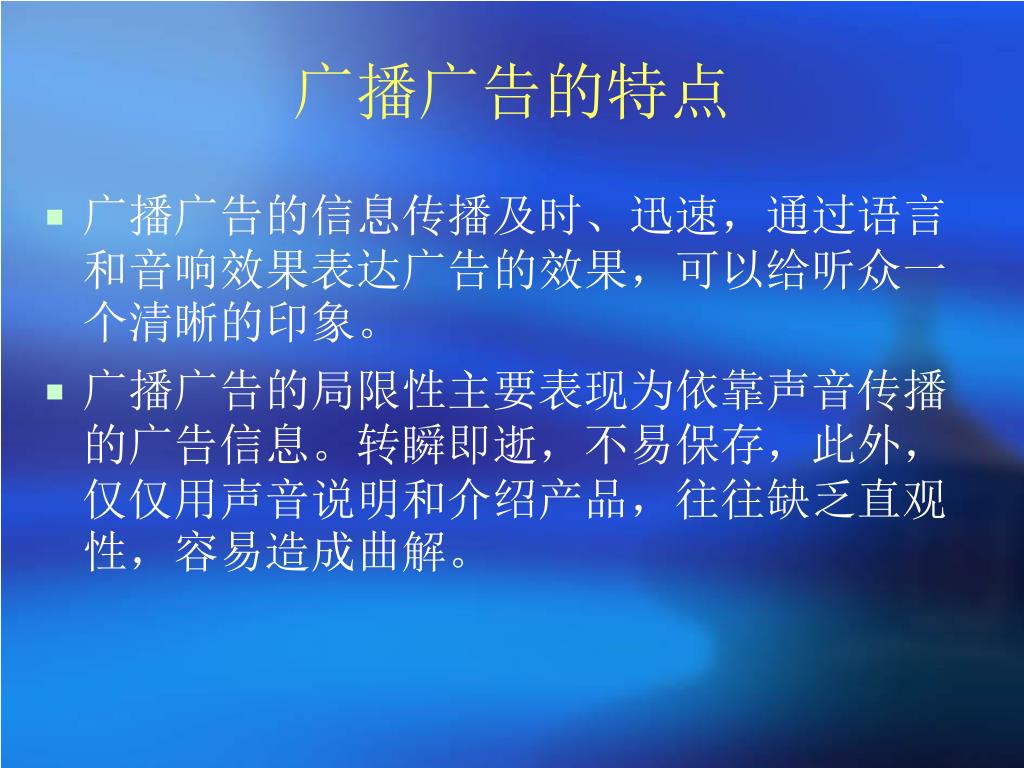 广播广告的特点

▪ 广播广告的信息传播及时、迅速，通过语言和音响效果表达广告的效果，可以给听众一个清晰的印象。

▪ 广播广告的局限性主要表现为依靠声音传播的广告信息。转瞬即逝，不易保存，此外，仅仅用声音说明和介绍产品，往往缺乏直观性，容易造成曲解。